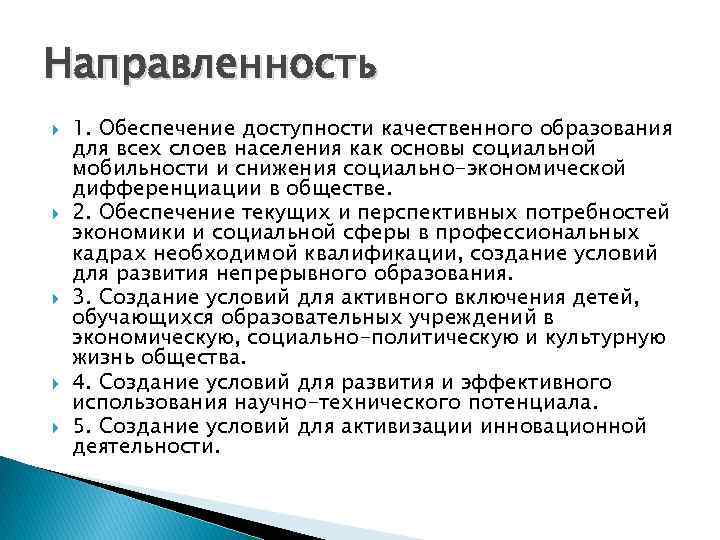 Направленность

1. Обеспечение доступности качественного образования для всех слоев населения как основы социальной мобильности и снижения социально-экономической дифференциации в обществе.
2. Обеспечение текущих и перспективных потребностей экономики и социальной сферы в профессиональных кадрах необходимой квалификации, создание условий для развития непрерывного образования.
3. Создание условий для активного включения детей, обучающихся образовательных учреждений в экономическую, социально-политическую и культурную жизнь общества.
4. Создание условий для развития и эффективного использования научно-технического потенциала.
5. Создание условий для активизации инновационной деятельности.